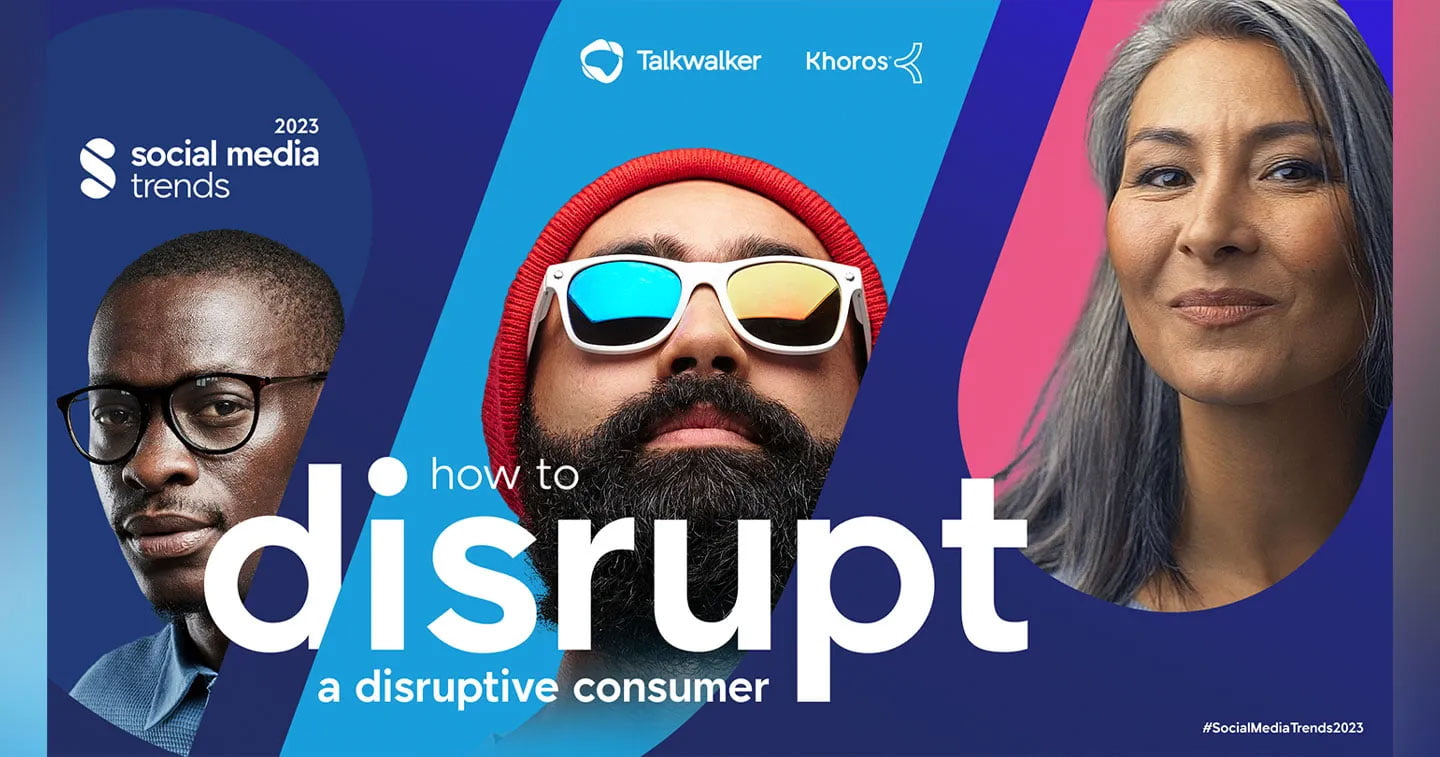 Talkwalker Khoros

2023
social media trends

how to
disrupt
a disruptive consumer

#SocialMediaTrends2023